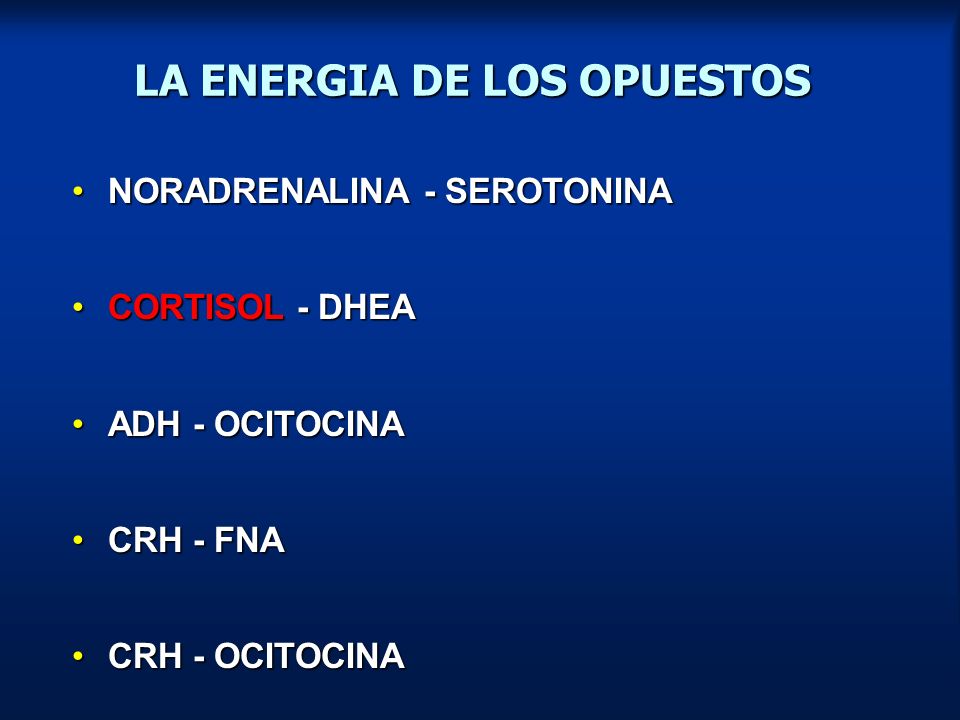 LA ENERGIA DE LOS OPUESTOS

• NORADRENALINA - SEROTONINA

• CORTISOL - DHEA

• ADH - OCITOCINA

• CRH - FNA

• CRH - OCITOCINA